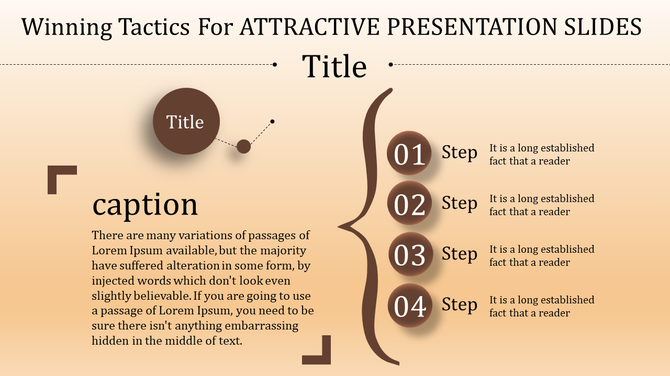 Winning Tactics For ATTRACTIVE PRESENTATION SLIDES

Title

Title

caption

There are many variations of passages of Lorem Ipsum available, but the majority have suffered alteration in some form, by injected words which don't look even slightly believable. If you are going to use a passage of Lorem Ipsum, you need to be sure there isn't anything embarrassing hidden in the middle of text.

01 Step It is a long established fact that a reader

02 Step It is a long established fact that a reader

03 Step It is a long established fact that a reader

04 Step It is a long established fact that a reader